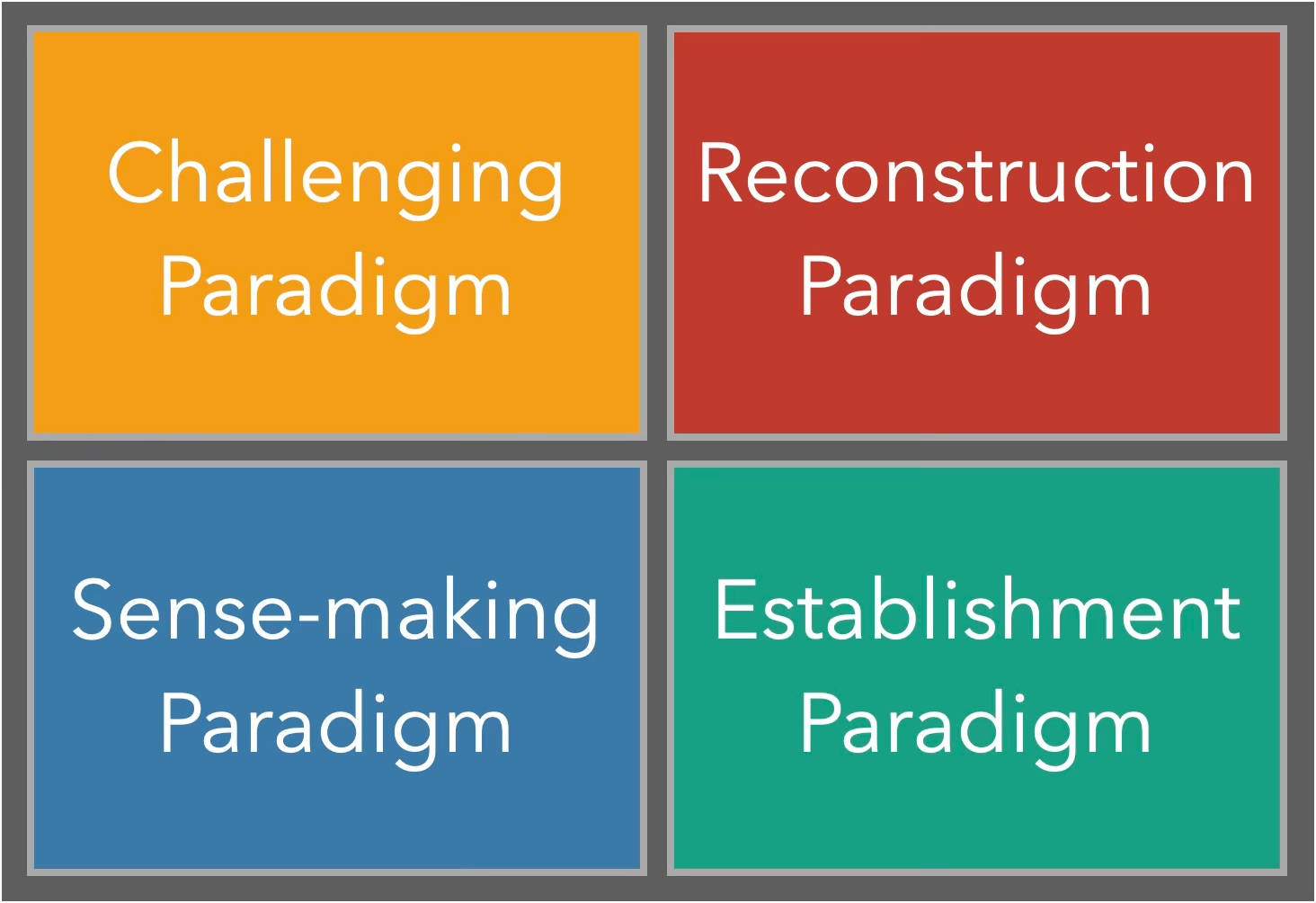 Challenging Paradigm

Reconstruction Paradigm

Sense-making Paradigm

Establishment Paradigm